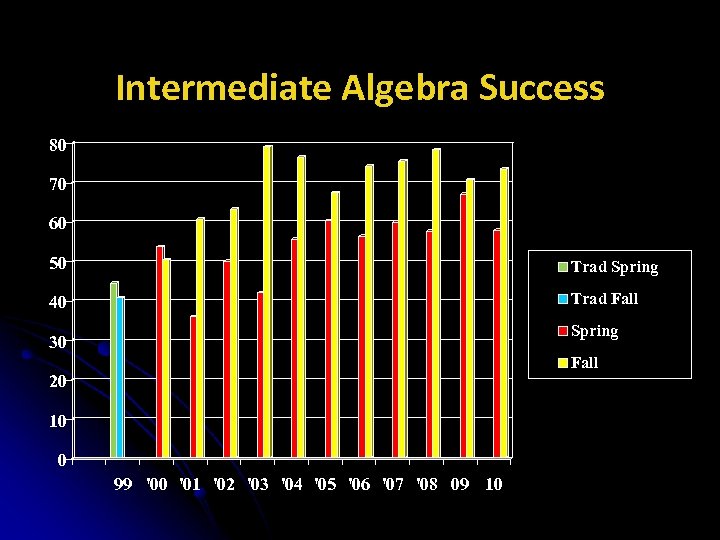 Intermediate Algebra Success

80
70
60
50
40
30
20
10
0

99 '00 '01 '02 '03 '04 '05 '06 '07 '08 09 10

Trad Spring
Trad Fall
Spring
Fall